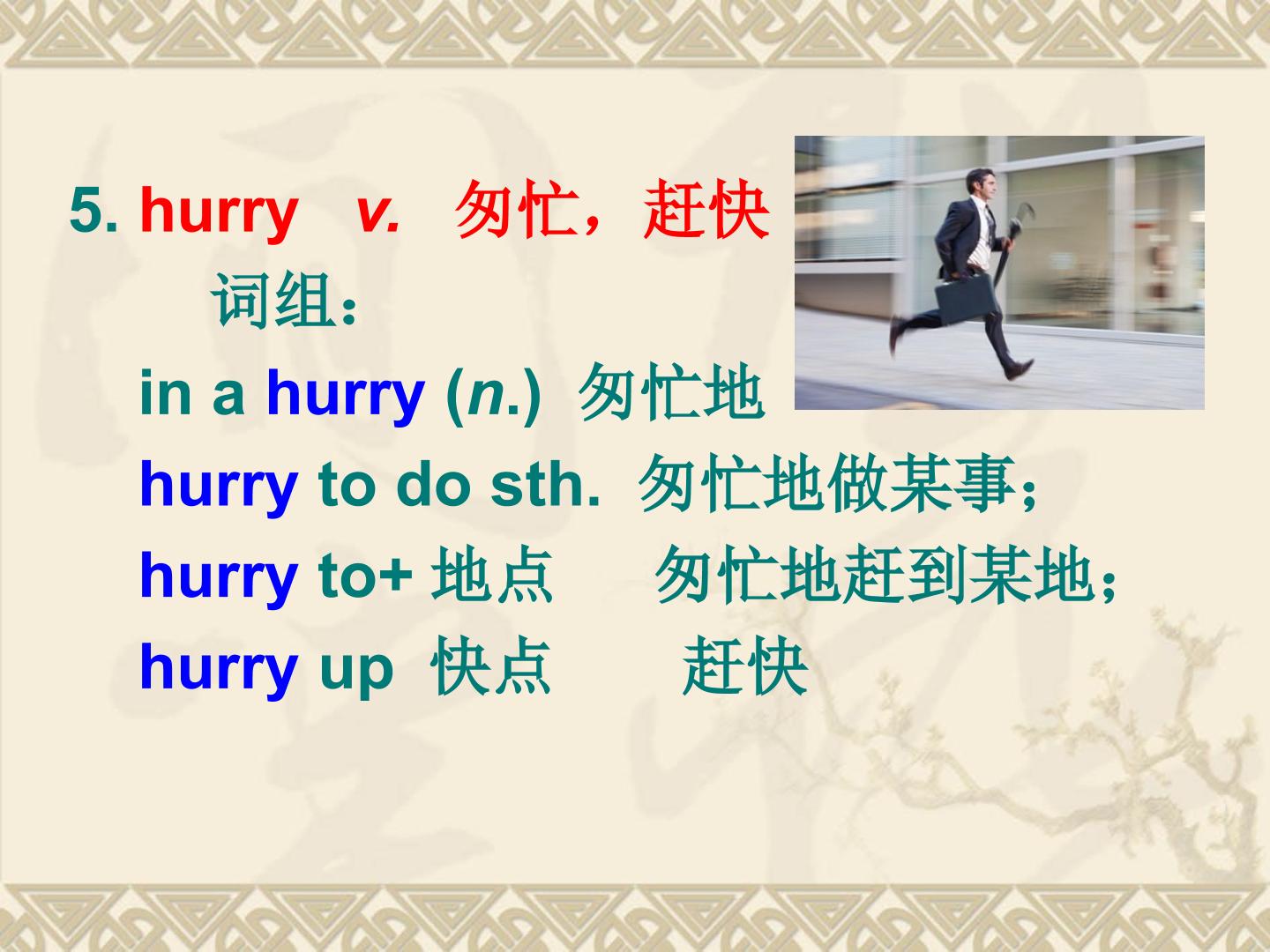 5. hurry v. 匆忙，赶快

词组：

in a hurry (n.) 匆忙地

hurry to do sth. 匆忙地做某事；

hurry to+地点 匆忙地赶到某地；

hurry up 快点 赶快